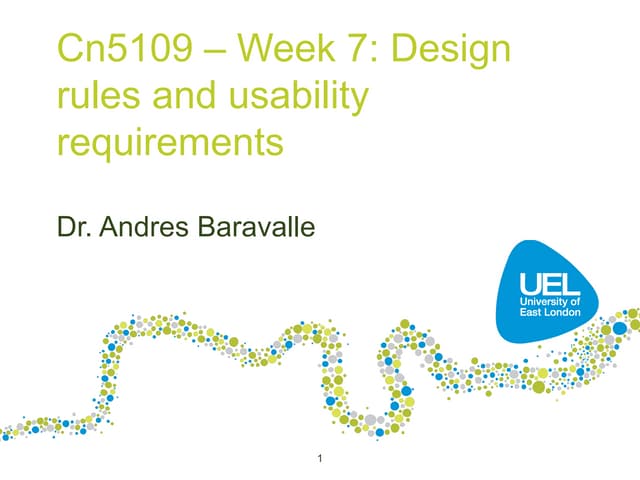 Cn5109 – Week 7: Design rules and usability requirements

Dr. Andres Baravalle

UEL
University of East London

1